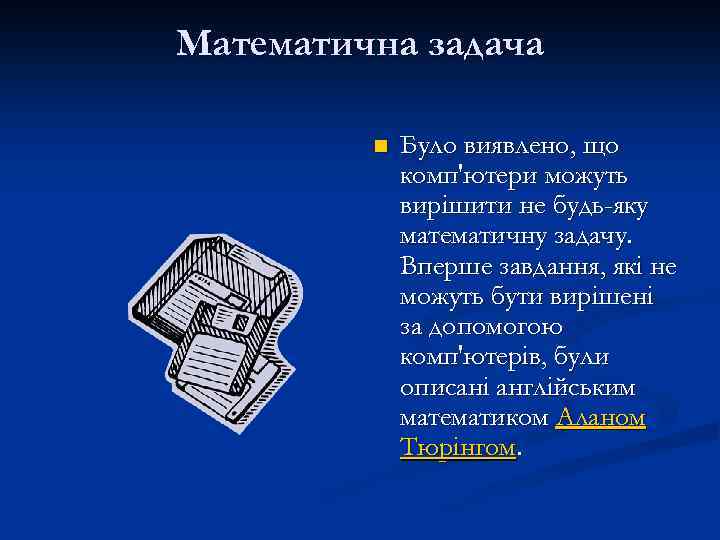 Математична задача

Було виявлено, що комп'ютери можуть вирішити не будь-яку математичну задачу. Вперше завдання, які не можуть бути вирішені за допомогою комп'ютерів, були описані англійським математиком Аланом Тюрінгом.